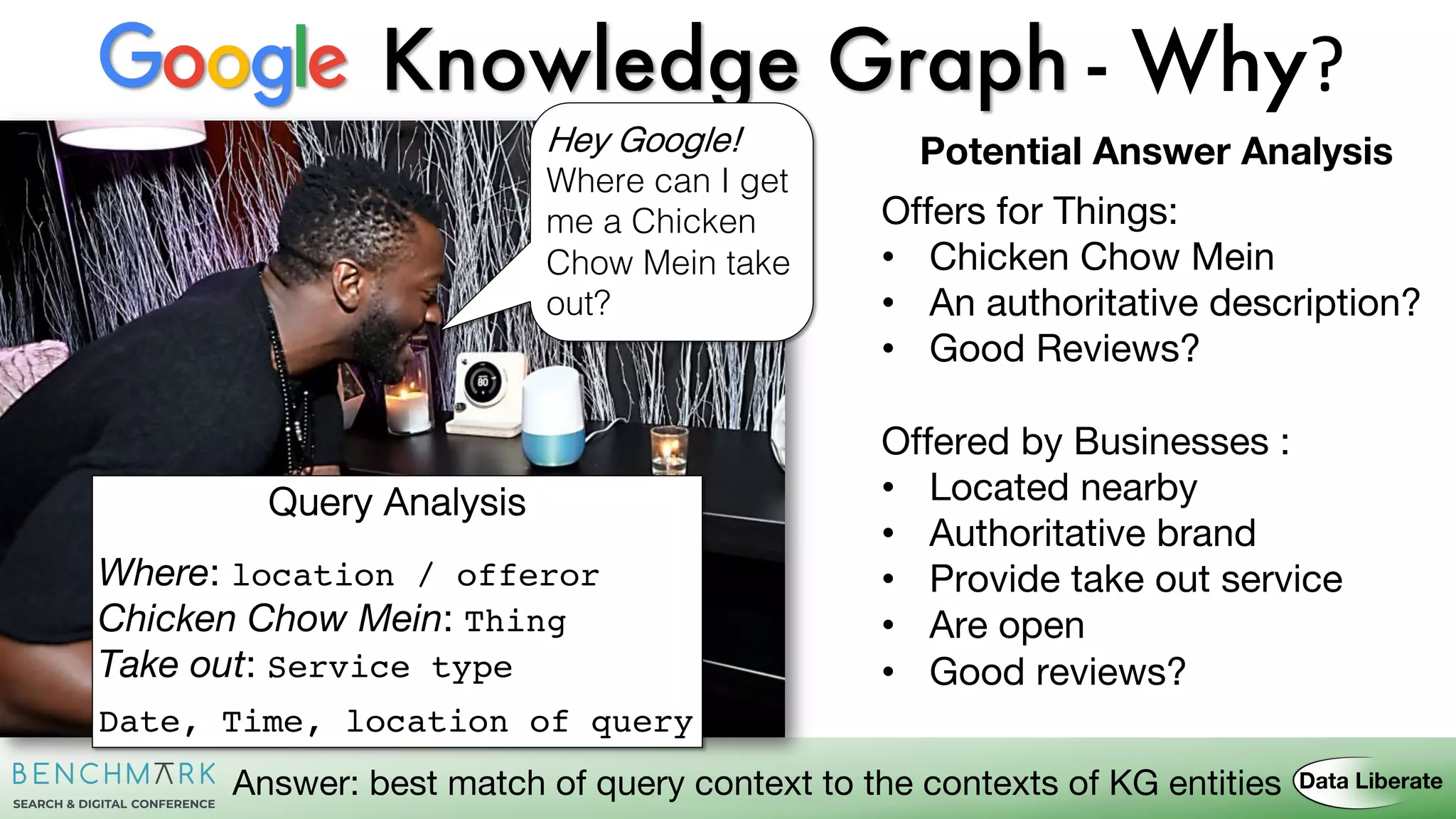 Google Knowledge Graph - Why?

Hey Google! Where can I get me a Chicken Chow Mein take out?

80

Query Analysis

Where: location / offeror
Chicken Chow Mein: Thing
Take out: Service type

Date, Time, location of query

Potential Answer Analysis

Offers for Things:
• Chicken Chow Mein
• An authoritative description?
• Good Reviews?

Offered by Businesses :
• Located nearby
• Authoritative brand
• Provide take out service
• Are open
• Good reviews?

BENCHMARK
SEARCH & DIGITAL CONFERENCE

Answer: best match of query context to the contexts of KG entities

Data Liberate